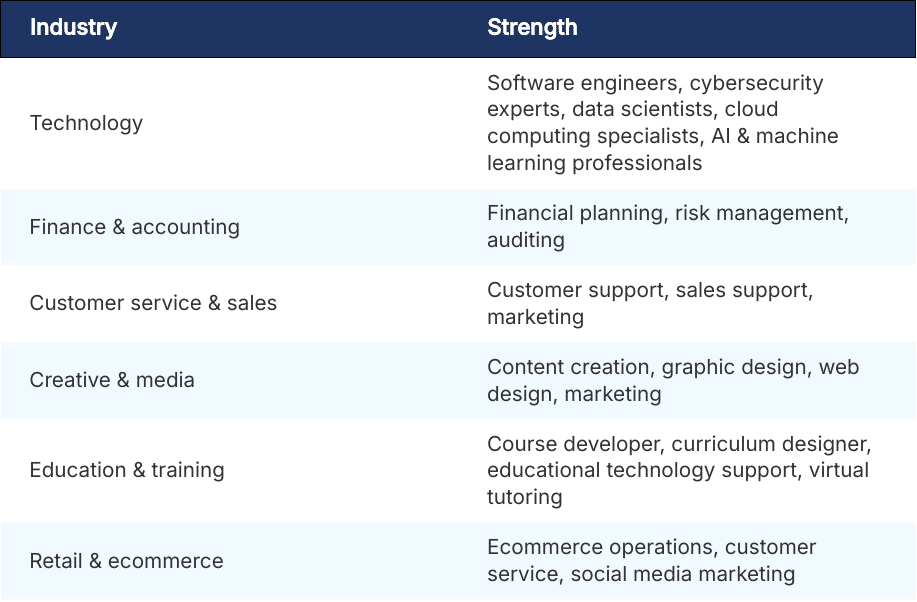 | Industry | Strength |
|---|---|
| Technology | Software engineers, cybersecurity experts, data scientists, cloud computing specialists, AI & machine learning professionals |
| Finance & accounting | Financial planning, risk management, auditing |
| Customer service & sales | Customer support, sales support, marketing |
| Creative & media | Content creation, graphic design, web design, marketing |
| Education & training | Course developer, curriculum designer, educational technology support, virtual tutoring |
| Retail & ecommerce | Ecommerce operations, customer service, social media marketing |